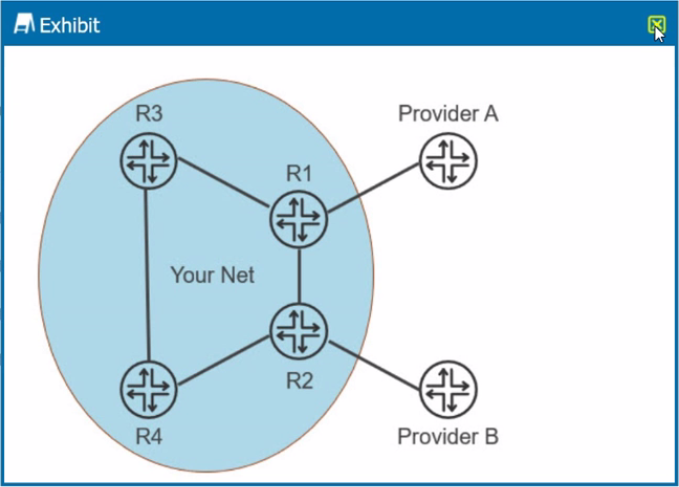 Exhibit

R3

Provider A

R1

Your Net

R2

R4

Provider B